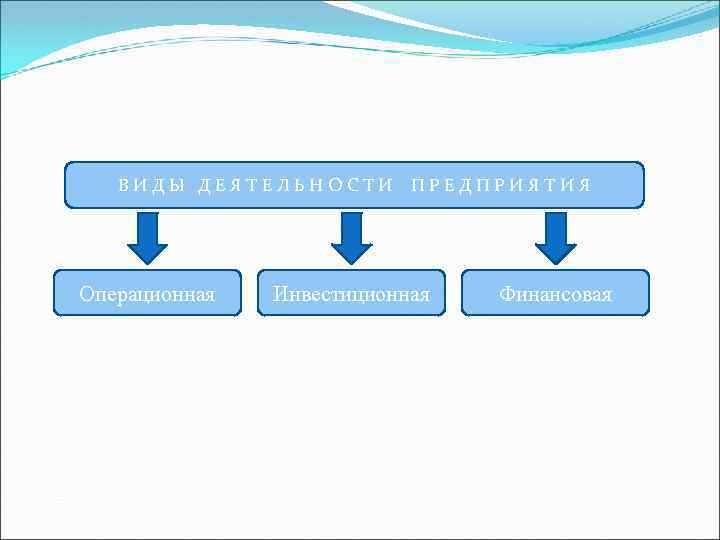 ВИДЫ ДЕЯТЕЛЬНОСТИ ПРЕДПРИЯТИЯ

Операционная

Инвестиционная

Финансовая